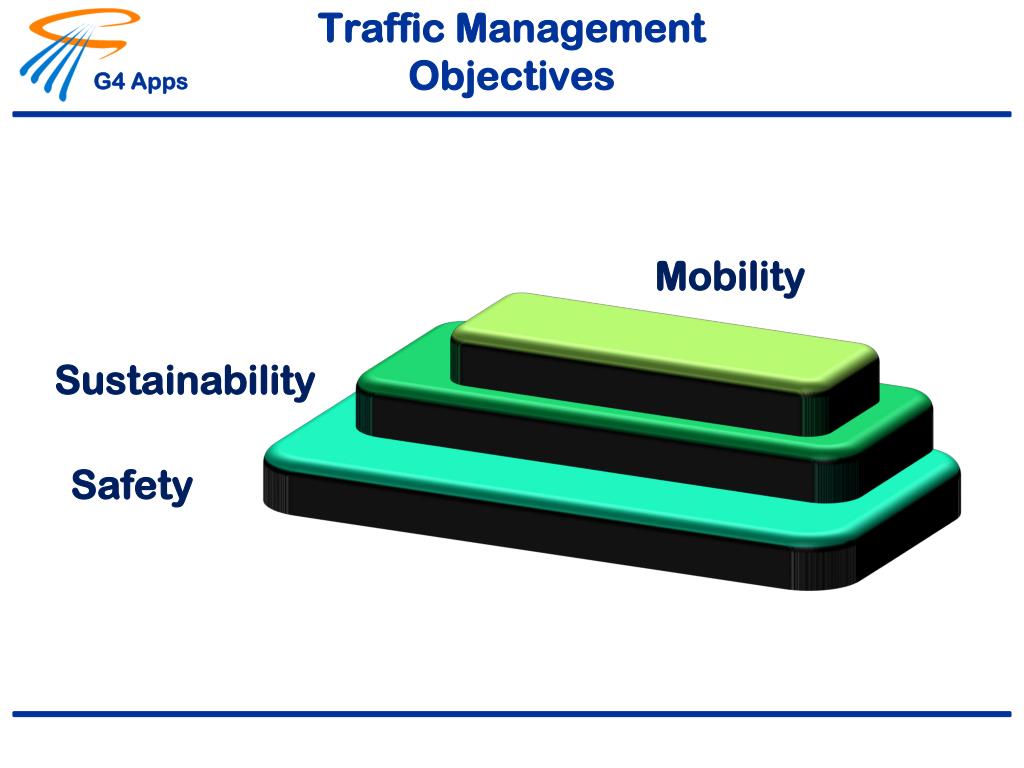 G4 Apps

Traffic Management Objectives

Mobility

Sustainability

Safety